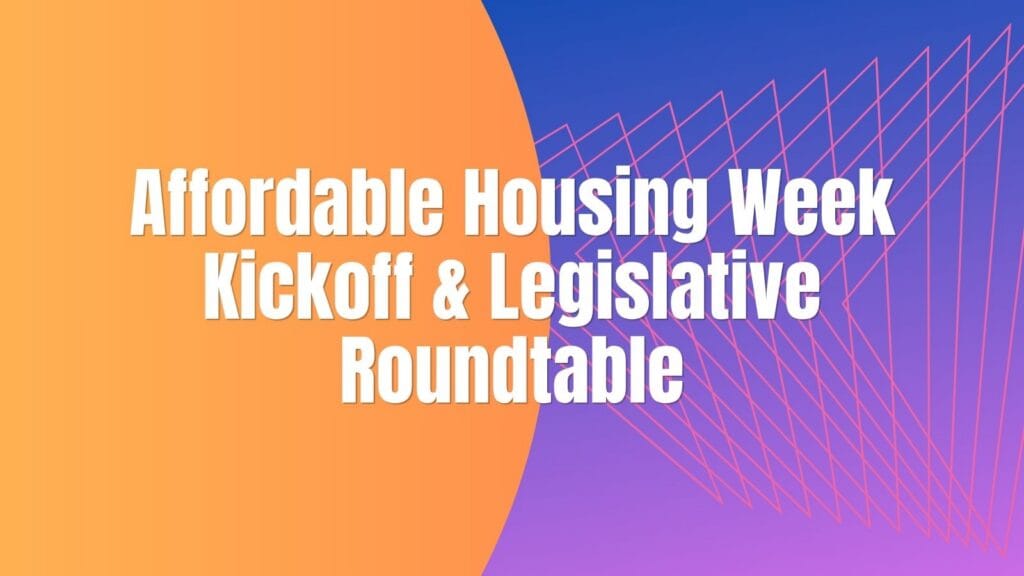 Affordable Housing Week Kickoff & Legislative Roundtable